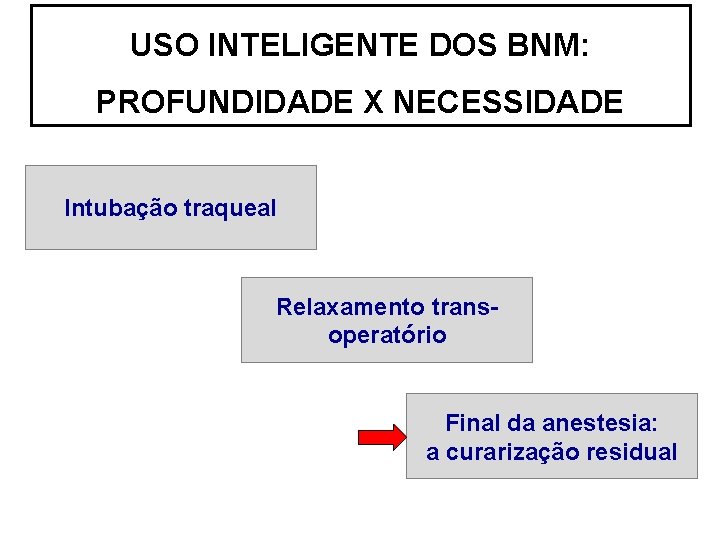 USO INTELIGENTE DOS BNM:
PROFUNDIDADE X NECESSIDADE

Intubação traqueal

Relaxamento trans-operatório

Final da anestesia:
a curarização residual